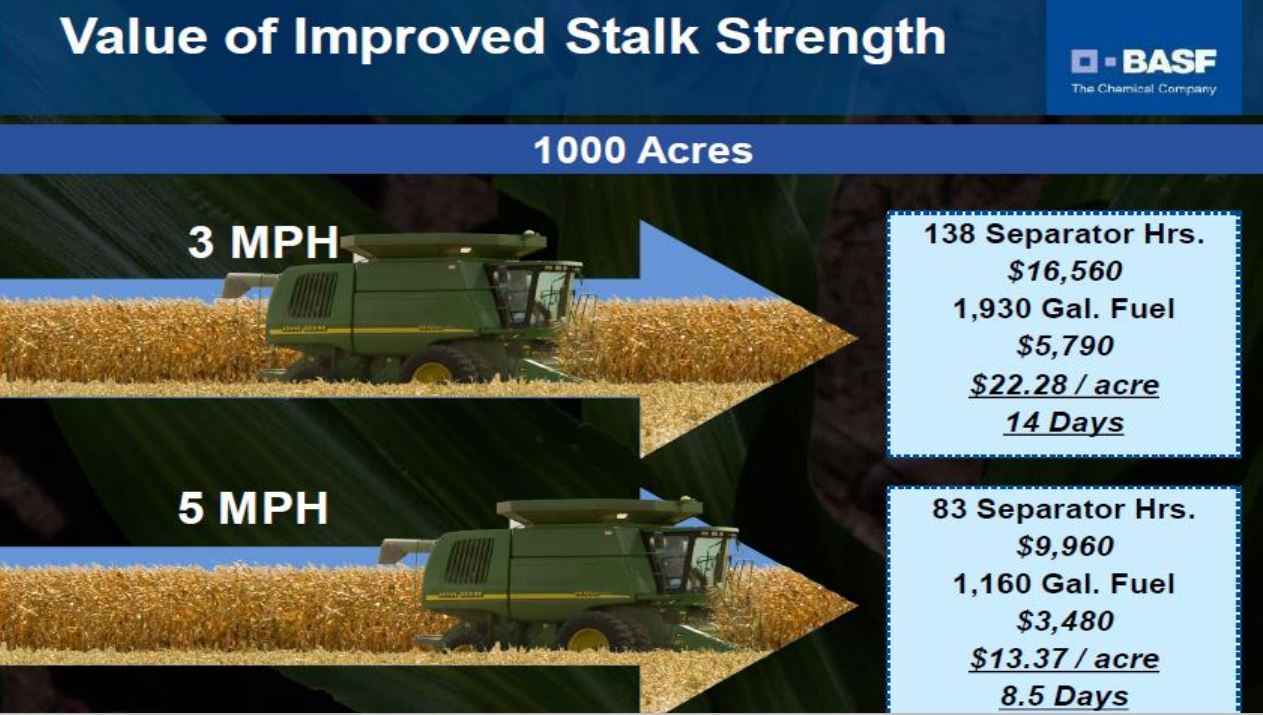 Value of Improved Stalk Strength

BASF
The Chemical Company

1000 Acres

3 MPH

138 Separator Hrs.
$16,560
1,930 Gal. Fuel
$5,790
$22.28 / acre
14 Days

5 MPH

83 Separator Hrs.
$9,960
1,160 Gal. Fuel
$3,480
$13.37 / acre
8.5 Days